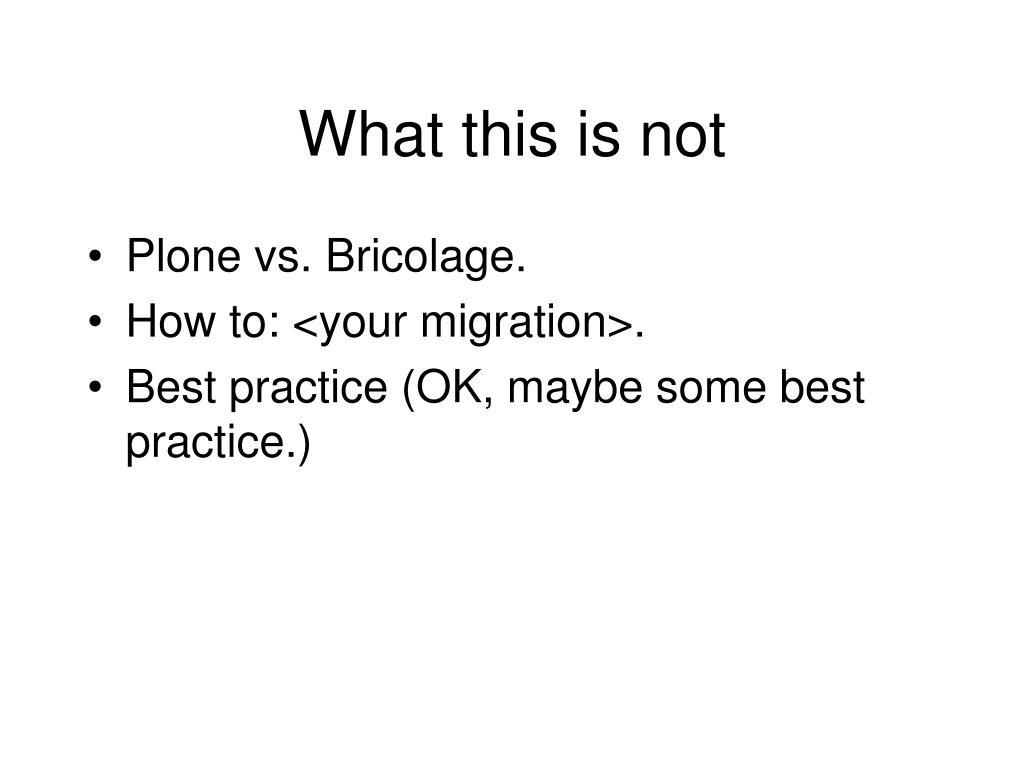 What this is not

• Plone vs. Bricolage.
• How to: <your migration>.
• Best practice (OK, maybe some best practice.)